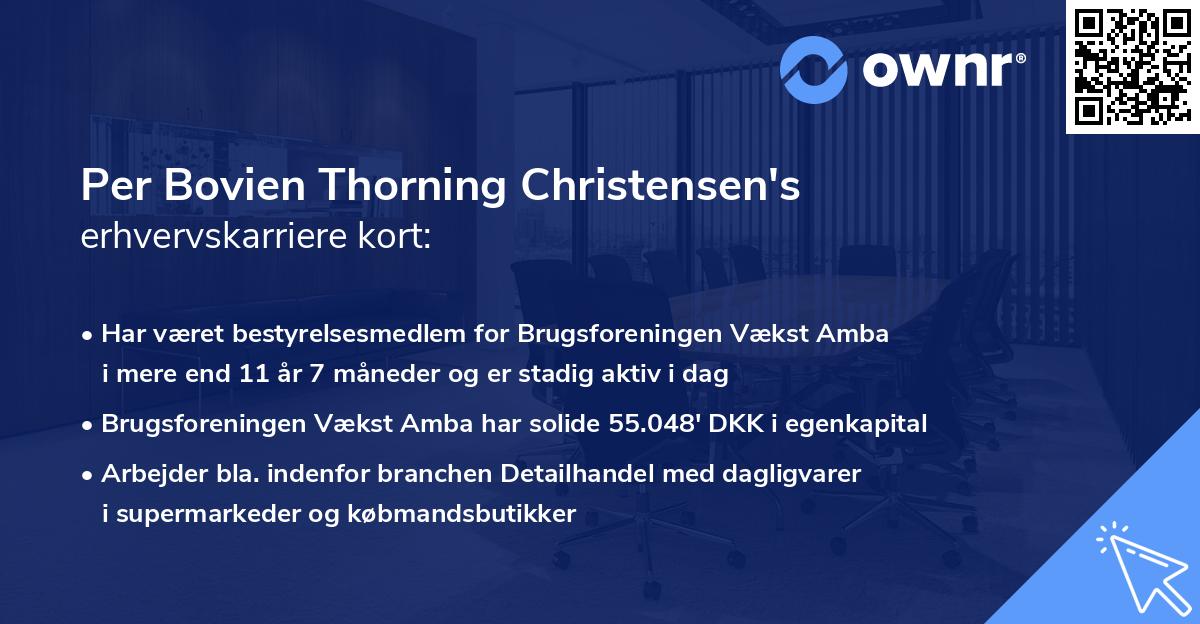 ownr®

Per Bovien Thorning Christensen's
erhvervskarriere kort:

• Har været bestyrelsesmedlem for Brugsforeningen Vækst Amba i mere end 11 år 7 måneder og er stadig aktiv i dag

• Brugsforeningen Vækst Amba har solide 55.048' DKK i egenkapital

• Arbejder bla. indenfor branchen Detailhandel med dagligvarer i supermarkeder og købmandsbutikker